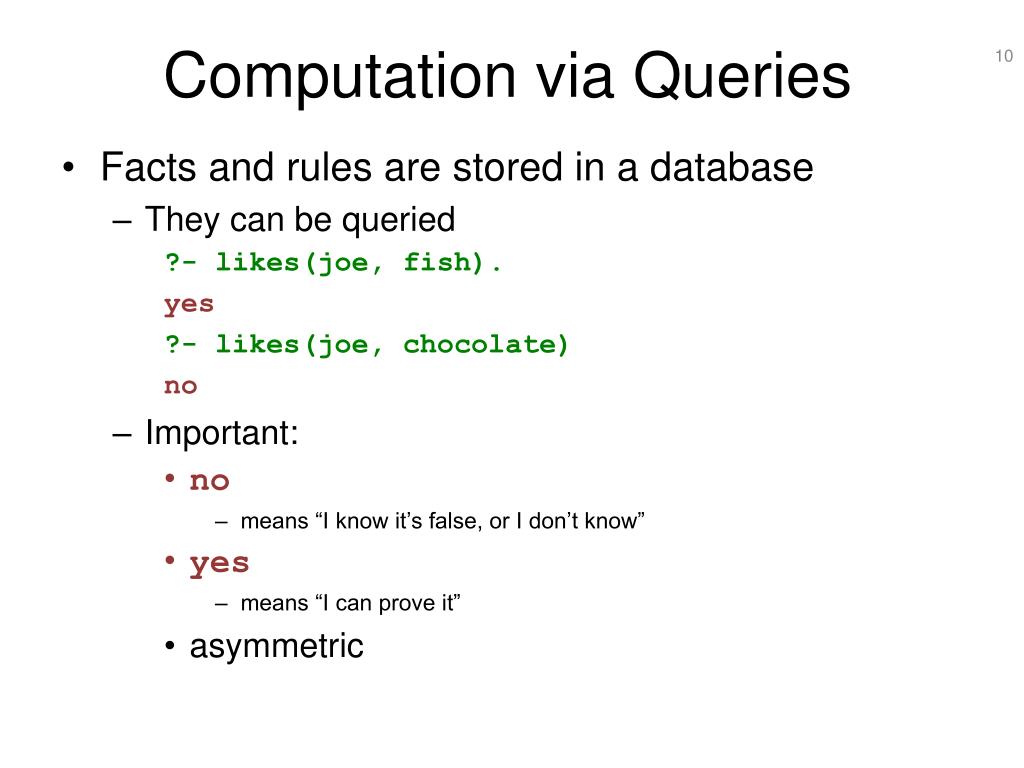 Computation via Queries

10

• Facts and rules are stored in a database
– They can be queried
?- likes(joe, fish).
yes
?- likes(joe, chocolate)
no
– Important:
• no
– means “I know it’s false, or I don’t know”
• yes
– means “I can prove it”
• asymmetric